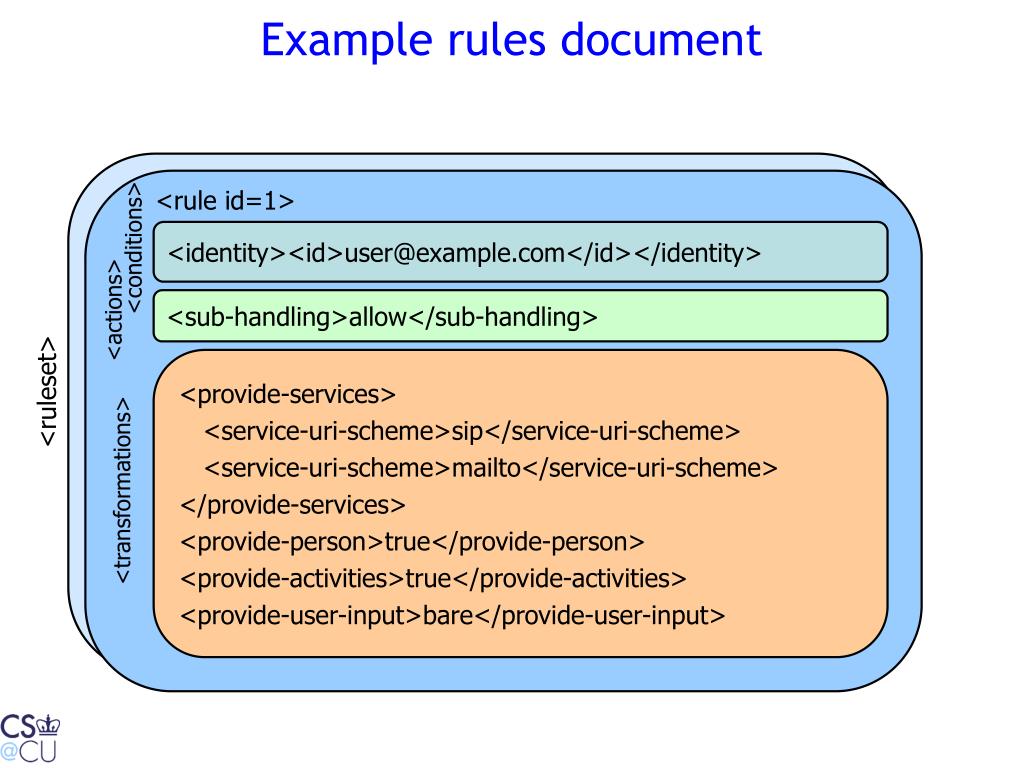 Example rules document

<ruleset>

<rule id=1>

<conditions>

<identity><id>user@example.com</id></identity>

<actions>

<sub-handling>allow</sub-handling>

<transformations>

<provide-services>
<service-uri-scheme>sip</service-uri-scheme>
<service-uri-scheme>mailto</service-uri-scheme>
</provide-services>
<provide-person>true</provide-person>
<provide-activities>true</provide-activities>
<provide-user-input>bare</provide-user-input>

CS
@CU